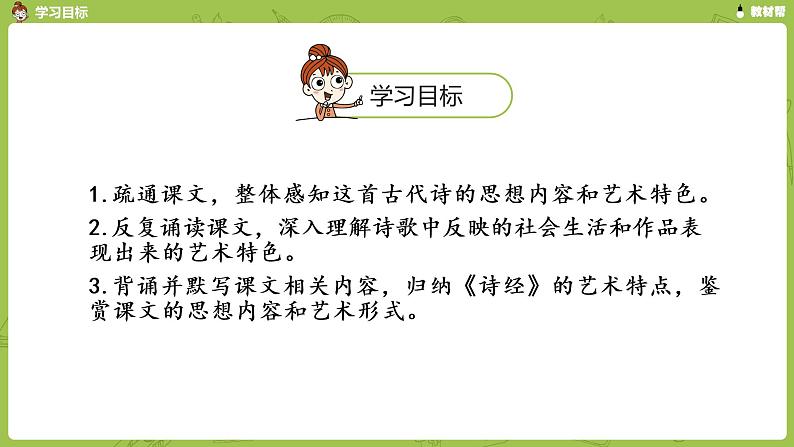 学习目标

教材帮

学习目标

1.疏通课文，整体感知这首古代诗的思想内容和艺术特色。

2.反复诵读课文，深入理解诗歌中反映的社会生活和作品表现出来的艺术特色。

3.背诵并默写课文相关内容，归纳《诗经》的艺术特点，鉴赏课文的思想内容和艺术形式。